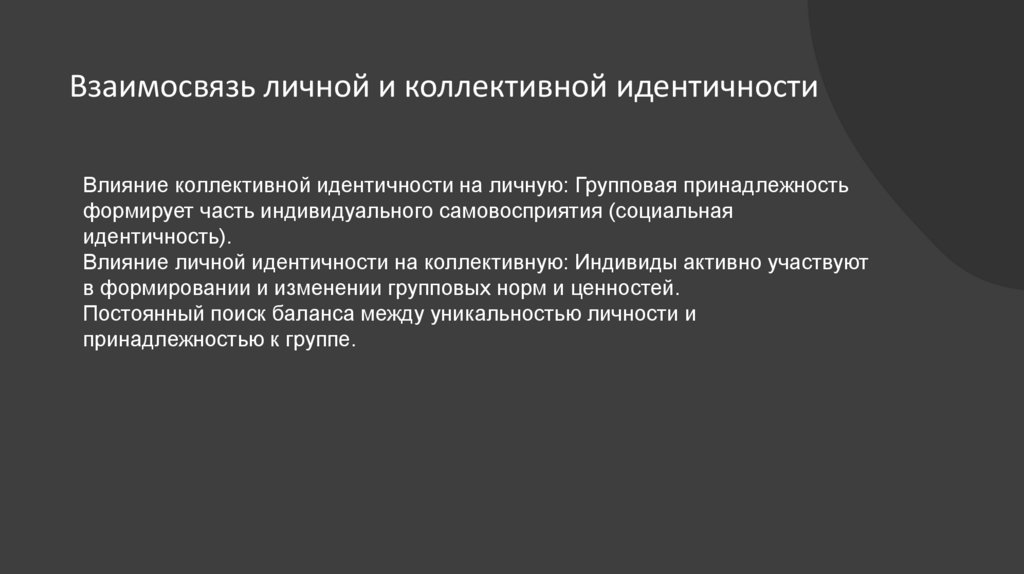 Взаимосвязь личной и коллективной идентичности

Влияние коллективной идентичности на личную: Групповая принадлежность формирует часть индивидуального самовосприятия (социальная идентичность).
Влияние личной идентичности на коллективную: Индивиды активно участвуют в формировании и изменении групповых норм и ценностей.
Постоянный поиск баланса между уникальностью личности и принадлежностью к группе.